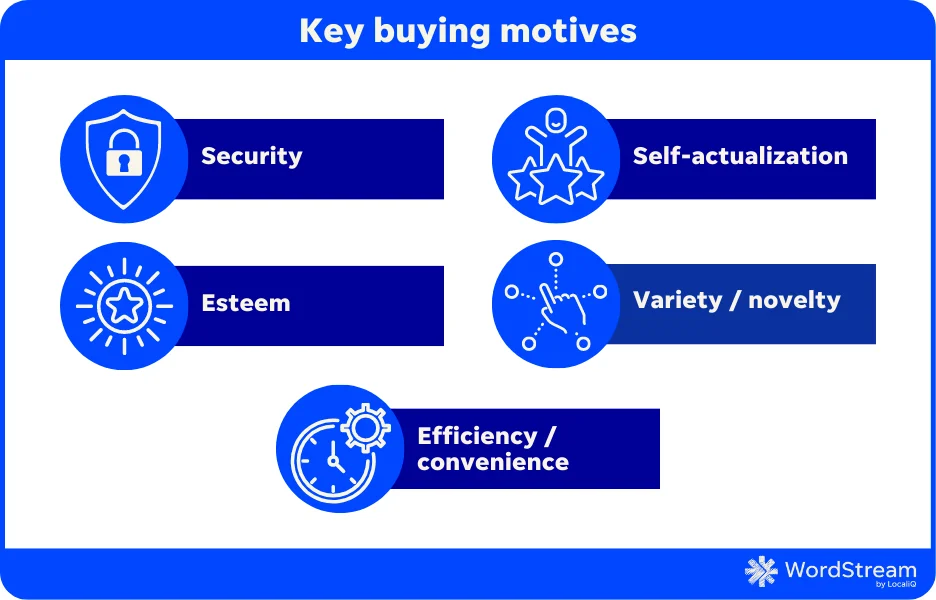 Key buying motives

Security

Self-actualization

Esteem

Variety / novelty

Efficiency / convenience

WordStream by LocaliQ